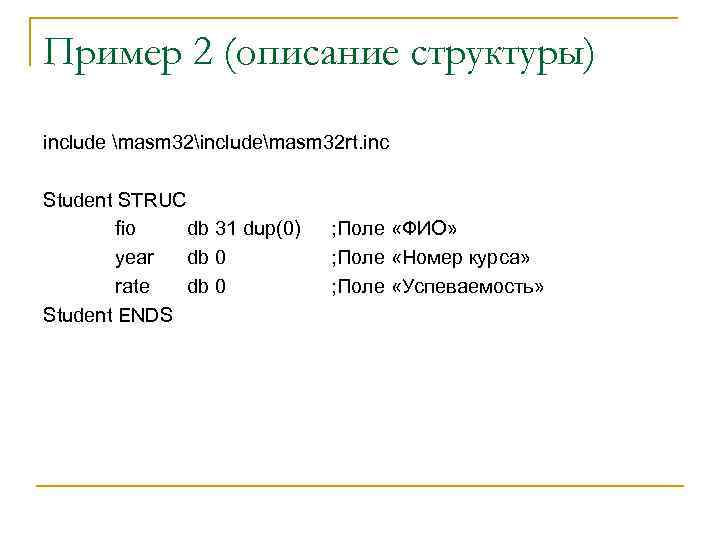 Пример 2 (описание структуры)

include \masm32\include\masm32rt.inc

Student STRUC
fio db 31 dup(0) ;Поле «ФИО»
year db 0 ;Поле «Номер курса»
rate db 0 ;Поле «Успеваемость»
Student ENDS